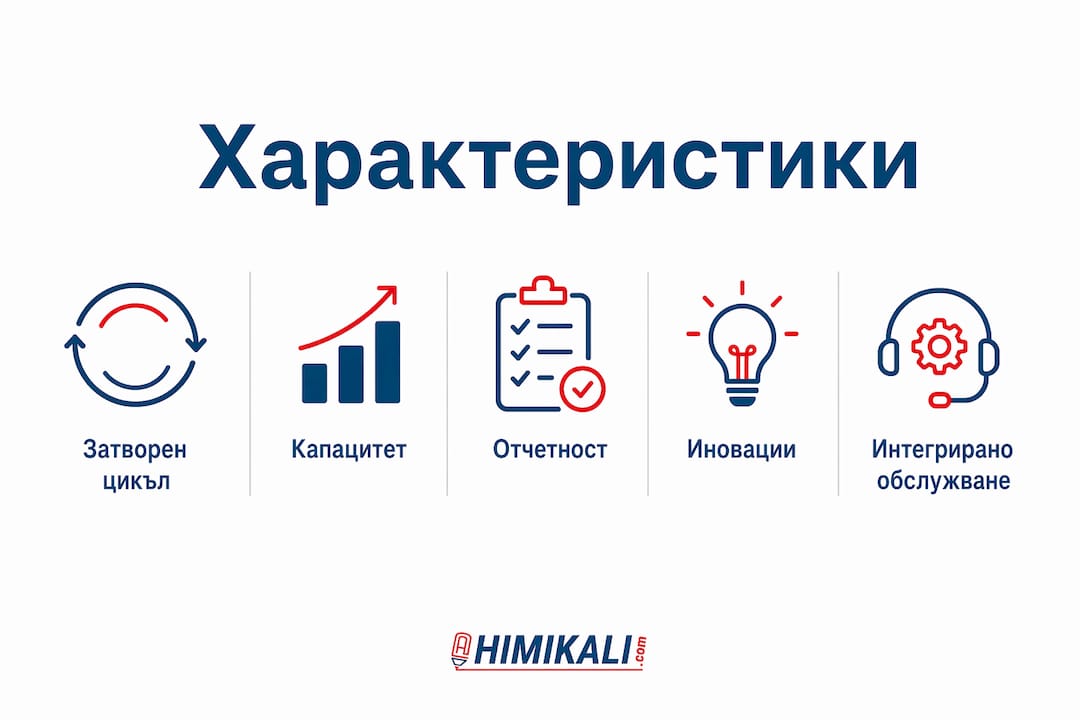 Характеристики

Затворен цикъл

Капацитет

Отчетност

Иновации

Интегрирано обслужване

HIMIKALI.com